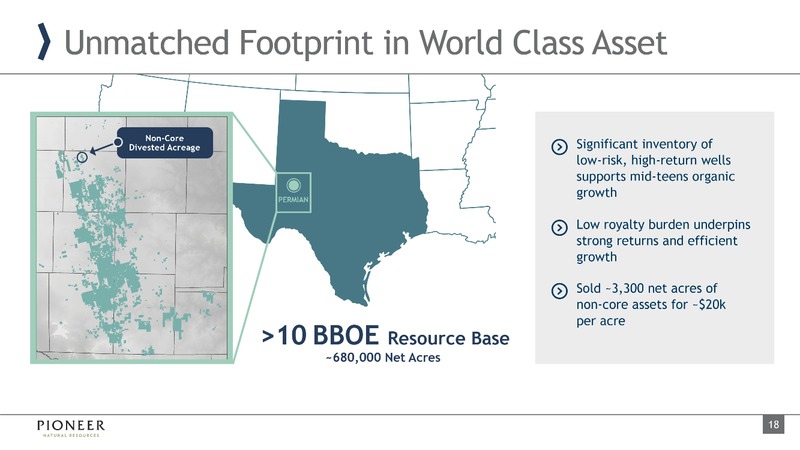 Unmatched Footprint in World Class Asset

Non-Core Divested Acreage

PERMIAN

>10 BBOE Resource Base
~680,000 Net Acres

Significant inventory of low-risk, high-return wells supports mid-teens organic growth

Low royalty burden underpins strong returns and efficient growth

Sold ~3,300 net acres of non-core assets for ~$20k per acre

PIONEER
NATURAL RESOURCES

18